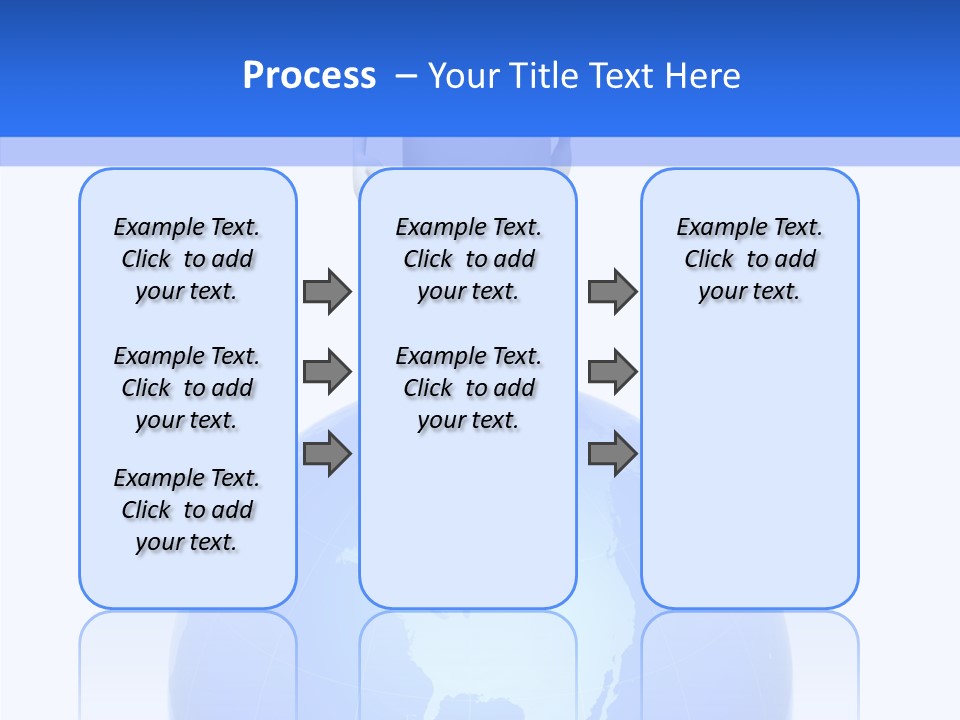 Process – Your Title Text Here

Example Text. Click to add your text.

Example Text. Click to add your text.

Example Text. Click to add your text.

Example Text. Click to add your text.

Example Text. Click to add your text.

Example Text. Click to add your text.